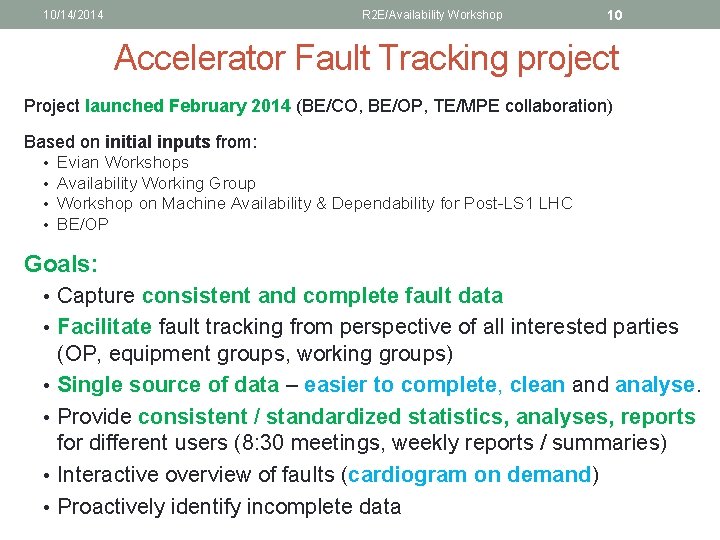 10/14/2014 R2E/Availability Workshop 10

Accelerator Fault Tracking project

Project launched February 2014 (BE/CO, BE/OP, TE/MPE collaboration)

Based on initial inputs from:
• Evian Workshops
• Availability Working Group
• Workshop on Machine Availability & Dependability for Post-LS1 LHC
• BE/OP

Goals:
• Capture consistent and complete fault data
• Facilitate fault tracking from perspective of all interested parties (OP, equipment groups, working groups)
• Single source of data – easier to complete, clean and analyse.
• Provide consistent / standardized statistics, analyses, reports for different users (8:30 meetings, weekly reports / summaries)
• Interactive overview of faults (cardiogram on demand)
• Proactively identify incomplete data